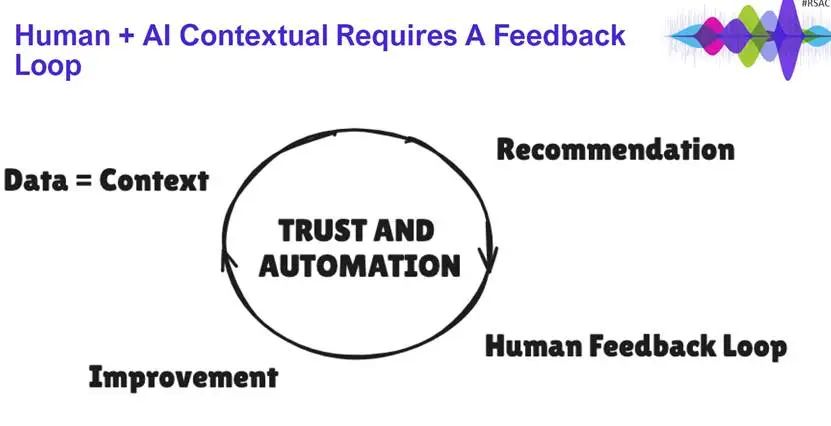 Human + AI Contextual Requires A Feedback Loop

#RSAC

Data = Context

Recommendation

TRUST AND AUTOMATION

Human Feedback Loop

Improvement